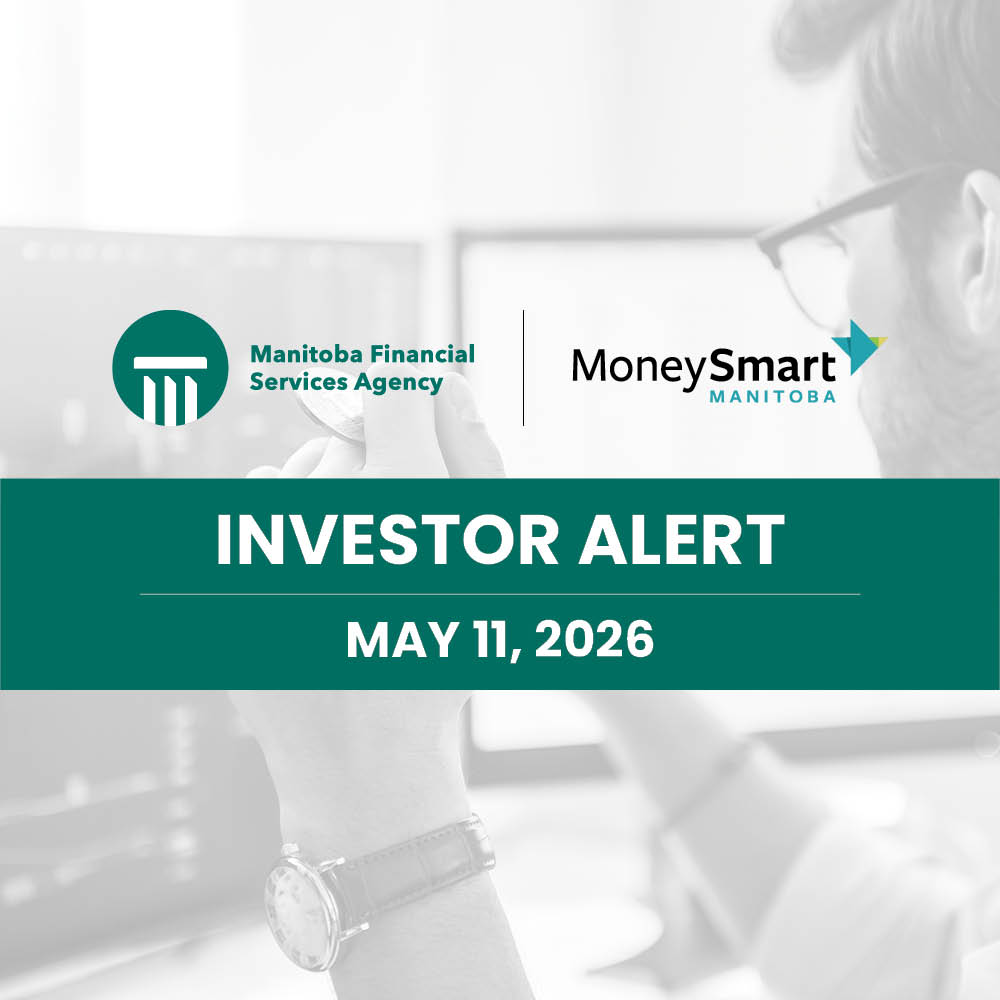 Manitoba Financial Services Agency

MoneySmart
MANITOBA

INVESTOR ALERT

MAY 11, 2026